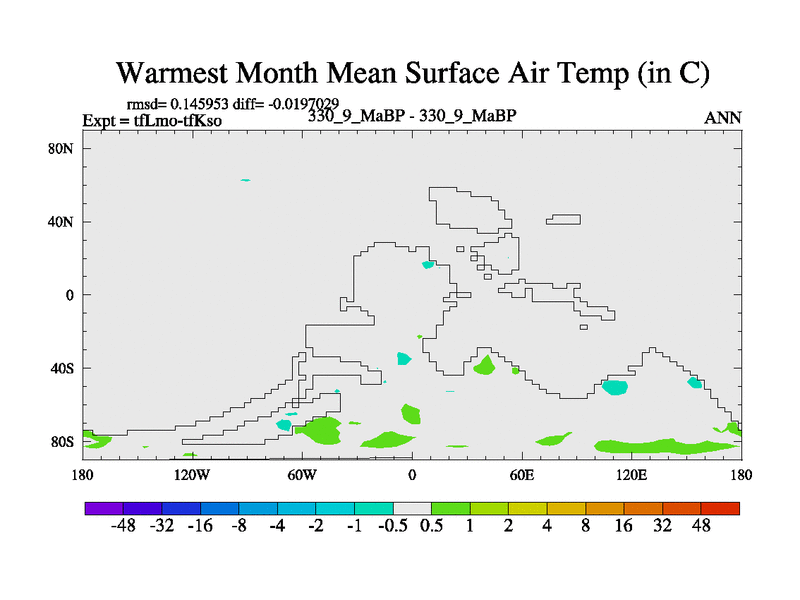 Warmest Month Mean Surface Air Temp (in C)

rmsd= 0.145953 diff= -0.0197029
Expt = tfLmo-tfKso
330_9_MaBP - 330_9_MaBP
ANN

80N
40N
0
40S
80S

180
120W
60W
0
60E
120E
180

-48 -32 -16 -8 -4 -2 -1 -0.5 0.5 1 2 4 8 16 32 48